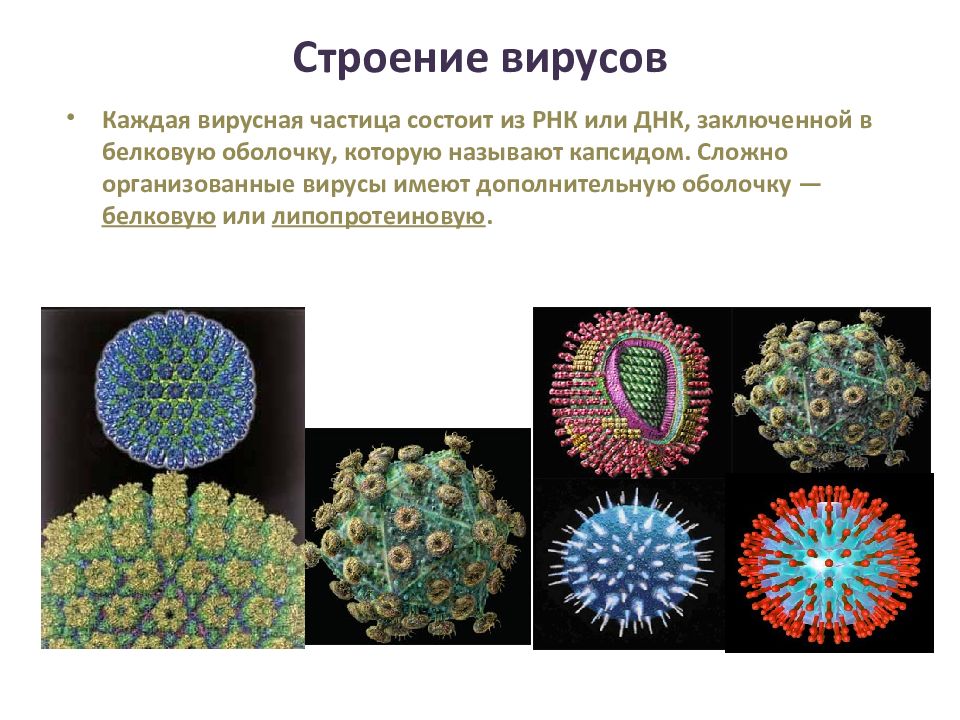 Строение вирусов

• Каждая вирусная частица состоит из РНК или ДНК, заключенной в белковую оболочку, которую называют капсидом. Сложно организованные вирусы имеют дополнительную оболочку — белковую или липопротеиновую.